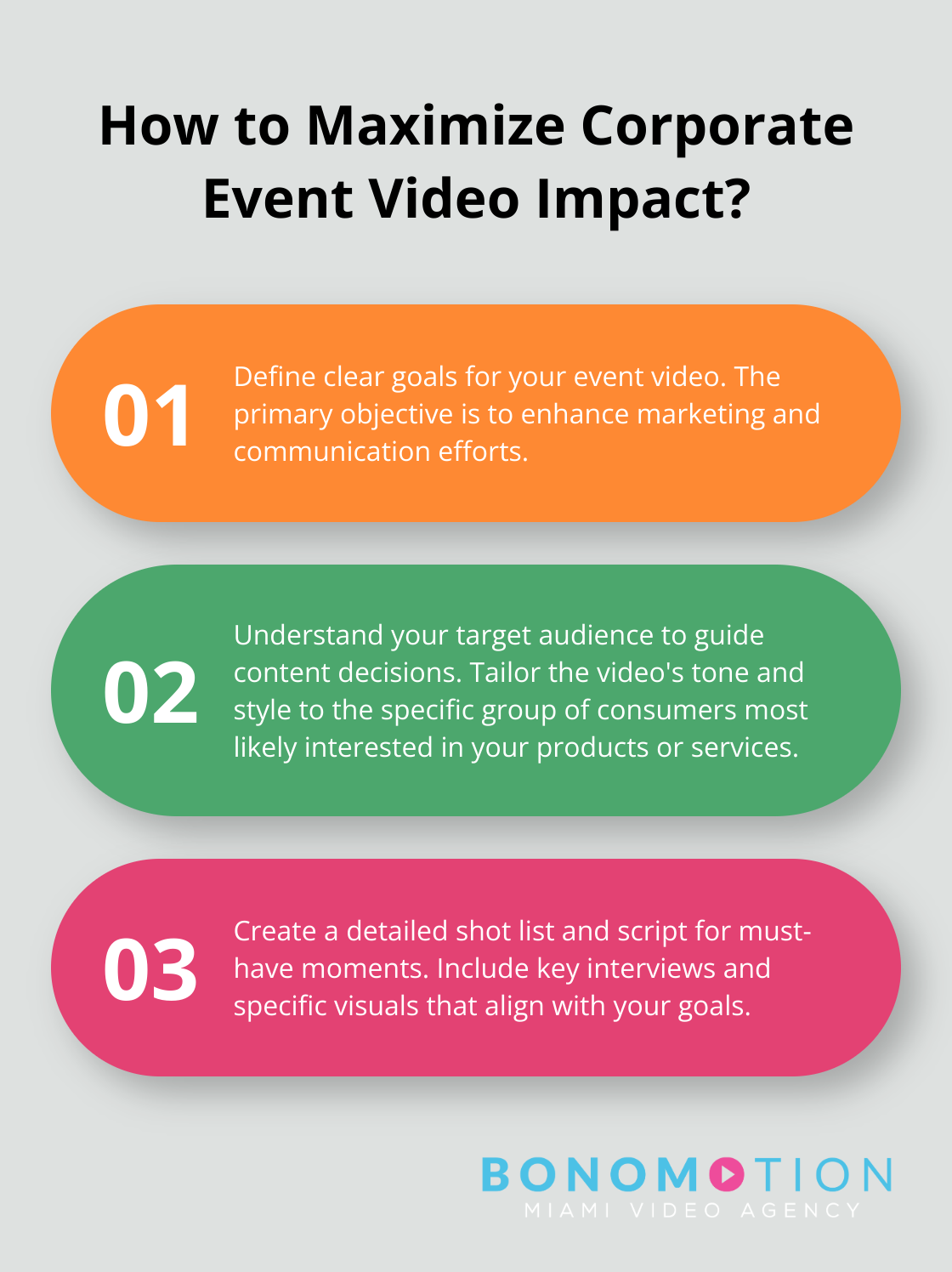 How to Maximize Corporate Event Video Impact?

01

Define clear goals for your event video. The primary objective is to enhance marketing and communication efforts.

02

Understand your target audience to guide content decisions. Tailor the video's tone and style to the specific group of consumers most likely interested in your products or services.

03

Create a detailed shot list and script for must-have moments. Include key interviews and specific visuals that align with your goals.

BONOMOTION
MIAMI VIDEO AGENCY